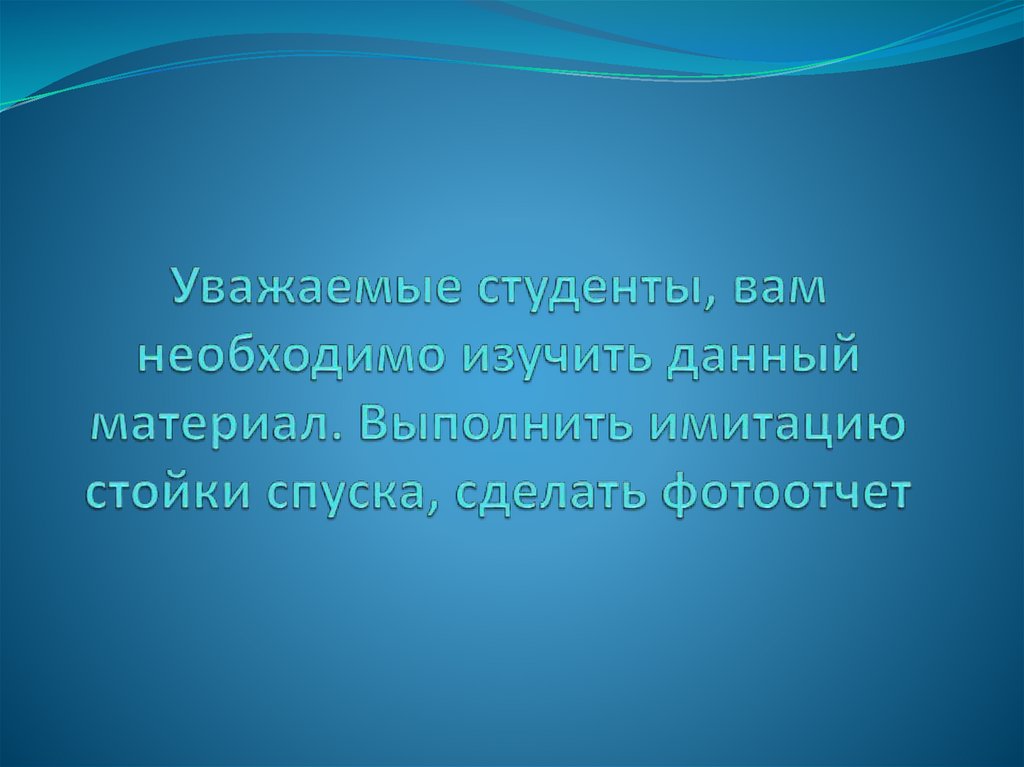 Уважаемые студенты, вам необходимо изучить данный материал. Выполнить имитацию стойки спуска, сделать фотоотчет